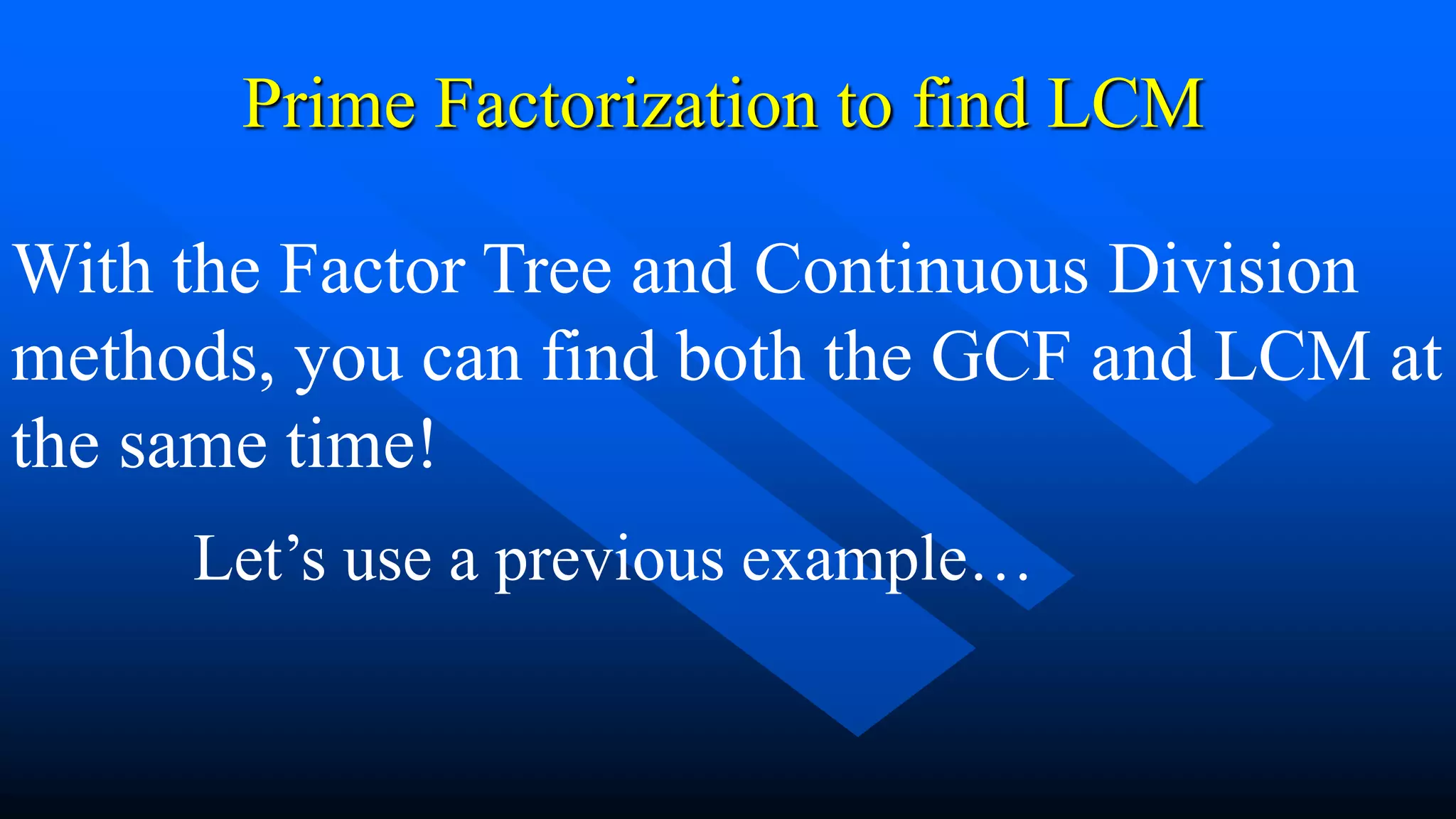 Prime Factorization to find LCM

With the Factor Tree and Continuous Division methods, you can find both the GCF and LCM at the same time!

Let’s use a previous example…